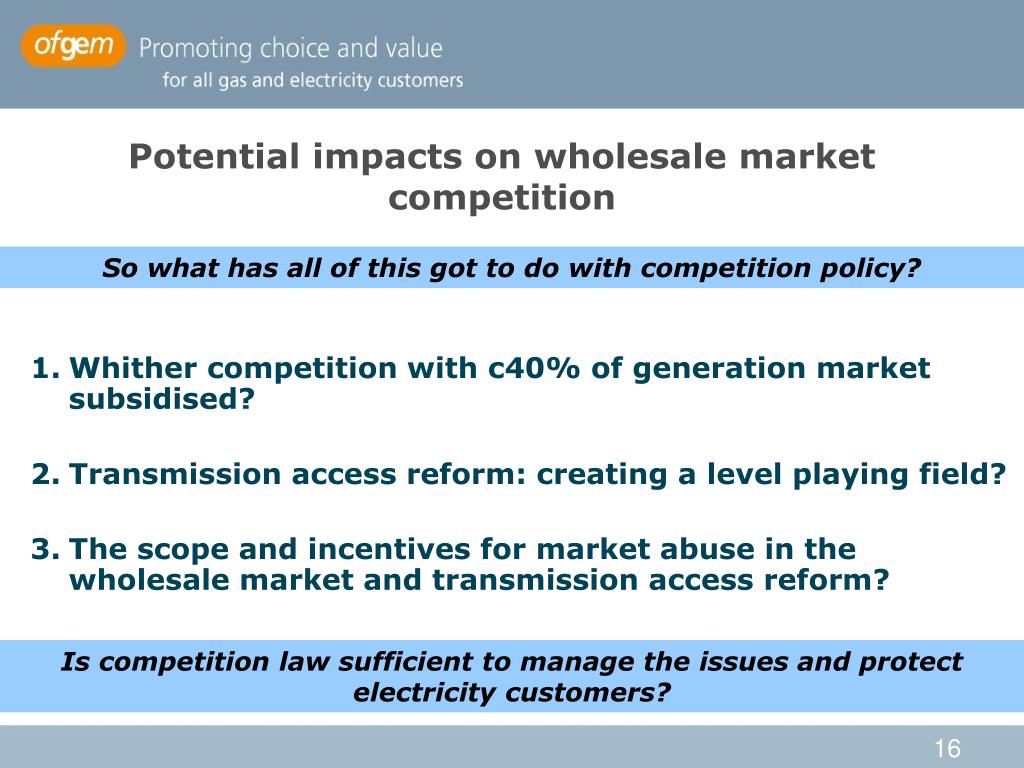 ofgem Promoting choice and value
for all gas and electricity customers

Potential impacts on wholesale market competition

So what has all of this got to do with competition policy?

1. Whither competition with c40% of generation market subsidised?

2. Transmission access reform: creating a level playing field?

3. The scope and incentives for market abuse in the wholesale market and transmission access reform?

Is competition law sufficient to manage the issues and protect electricity customers?

16